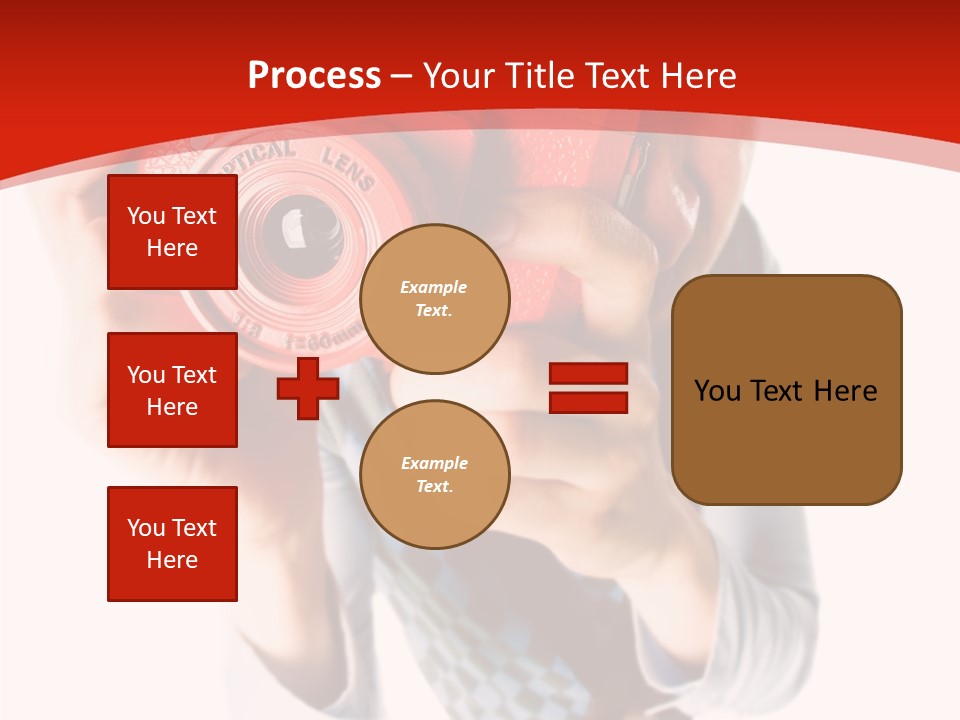 Process – Your Title Text Here

You Text Here

You Text Here

You Text Here

Example Text.

Example Text.

You Text Here